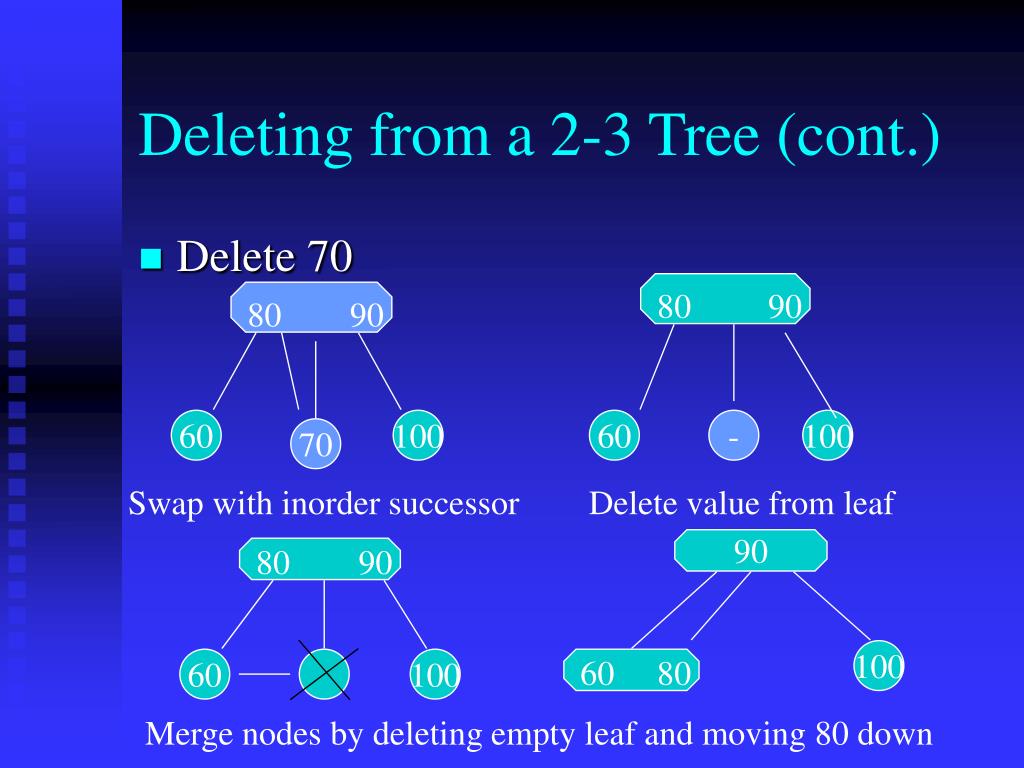 Deleting from a 2-3 Tree (cont.)

Delete 70

80 90

60 70 100

Swap with inorder successor

80 90

60 - 100

Delete value from leaf

80 90

60 100

90

60 80 100

Merge nodes by deleting empty leaf and moving 80 down